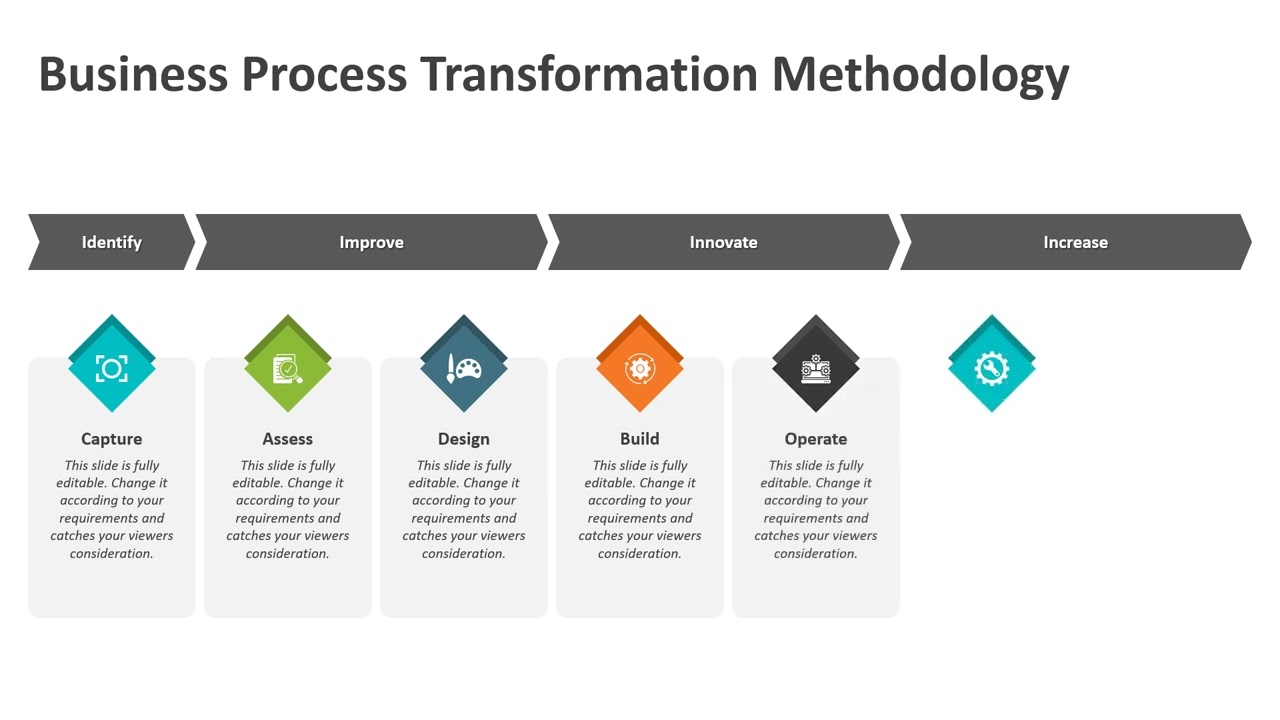 Business Process Transformation Methodology

Identify

Improve

Innovate

Increase

Capture

This slide is fully editable. Change it according to your requirements and catches your viewers consideration.

Assess

This slide is fully editable. Change it according to your requirements and catches your viewers consideration.

Design

This slide is fully editable. Change it according to your requirements and catches your viewers consideration.

Build

This slide is fully editable. Change it according to your requirements and catches your viewers consideration.

Operate

This slide is fully editable. Change it according to your requirements and catches your viewers consideration.